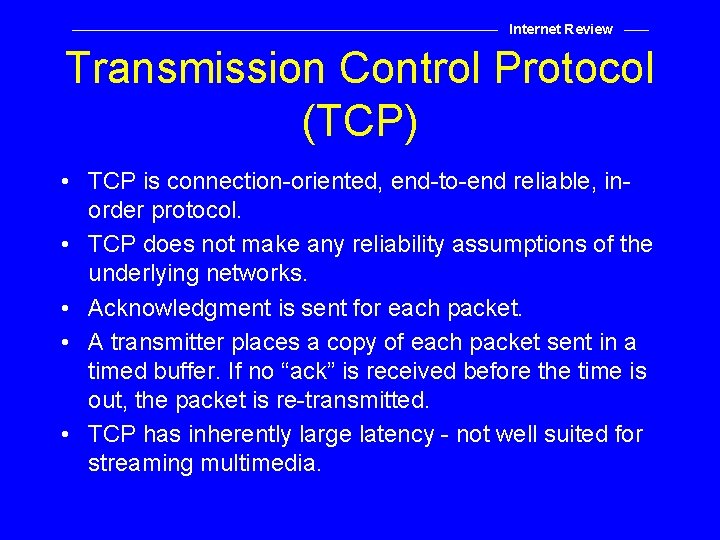 Internet Review

Transmission Control Protocol (TCP)

• TCP is connection-oriented, end-to-end reliable, in-order protocol.
• TCP does not make any reliability assumptions of the underlying networks.
• Acknowledgment is sent for each packet.
• A transmitter places a copy of each packet sent in a timed buffer. If no “ack” is received before the time is out, the packet is re-transmitted.
• TCP has inherently large latency - not well suited for streaming multimedia.